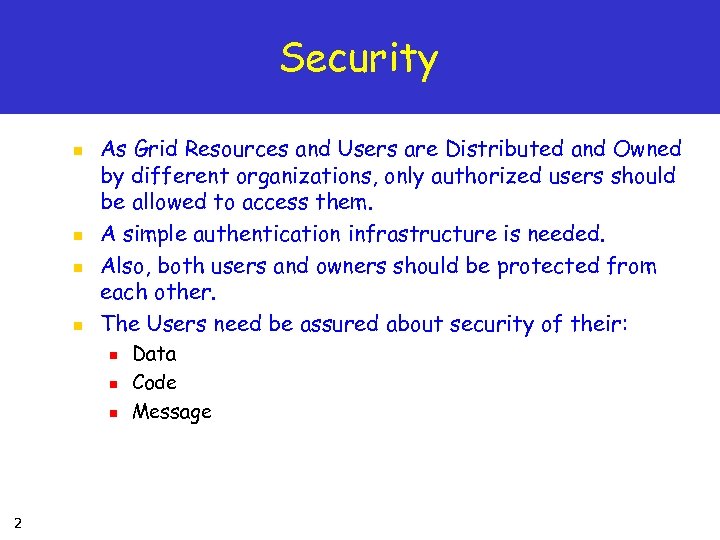 Security

- As Grid Resources and Users are Distributed and Owned by different organizations, only authorized users should be allowed to access them.
- A simple authentication infrastructure is needed.
- Also, both users and owners should be protected from each other.
- The Users need be assured about security of their:
  - Data
  - Code
  - Message

2